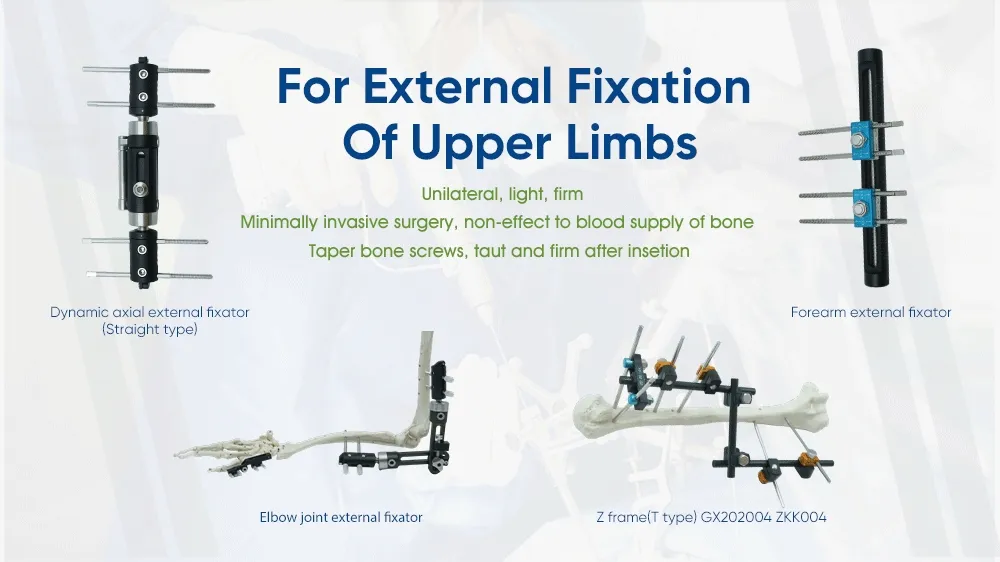 For External Fixation Of Upper Limbs

Unilateral, light, firm

Minimally invasive surgery, non-effect to blood supply of bone

Taper bone screws, taut and firm after insetion

Dynamic axial external fixator (Straight type)

Forearm external fixator

Elbow joint external fixator

Z frame(T type) GX202004 ZKK004